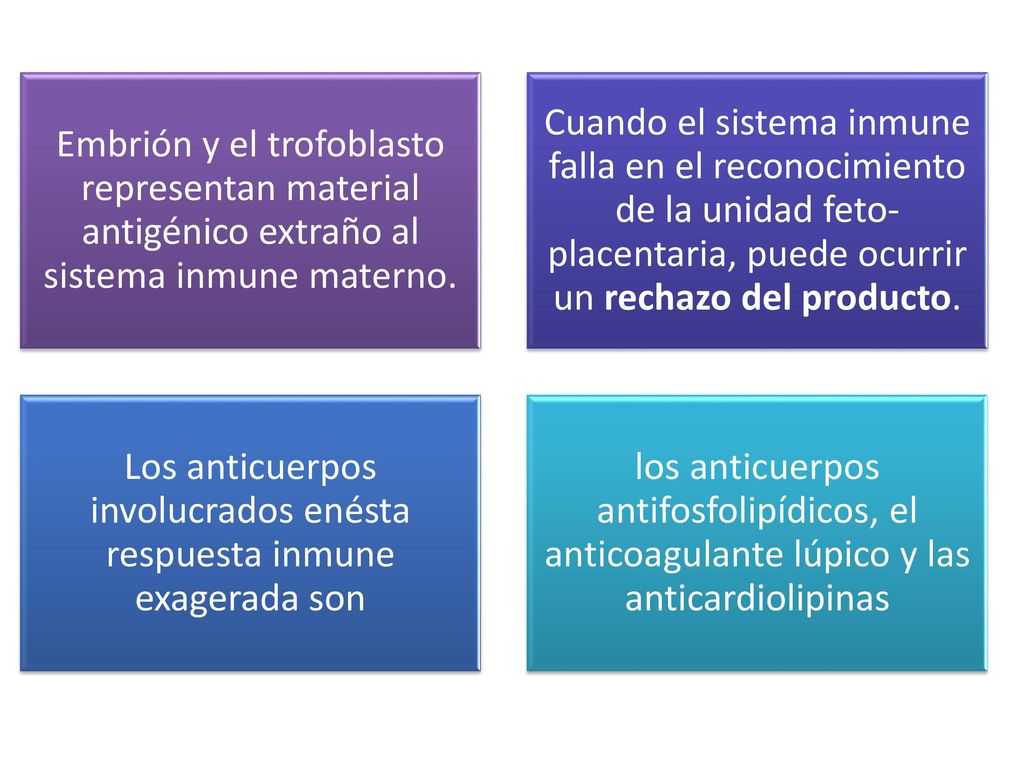 Embrión y el trofoblasto representan material antigénico extraño al sistema inmune materno.

Cuando el sistema inmune falla en el reconocimiento de la unidad feto-placentaria, puede ocurrir un rechazo del producto.

Los anticuerpos involucrados enésta respuesta inmune exagerada son

los anticuerpos antifosfolipídicos, el anticoagulante lúpico y las anticardiolipinas